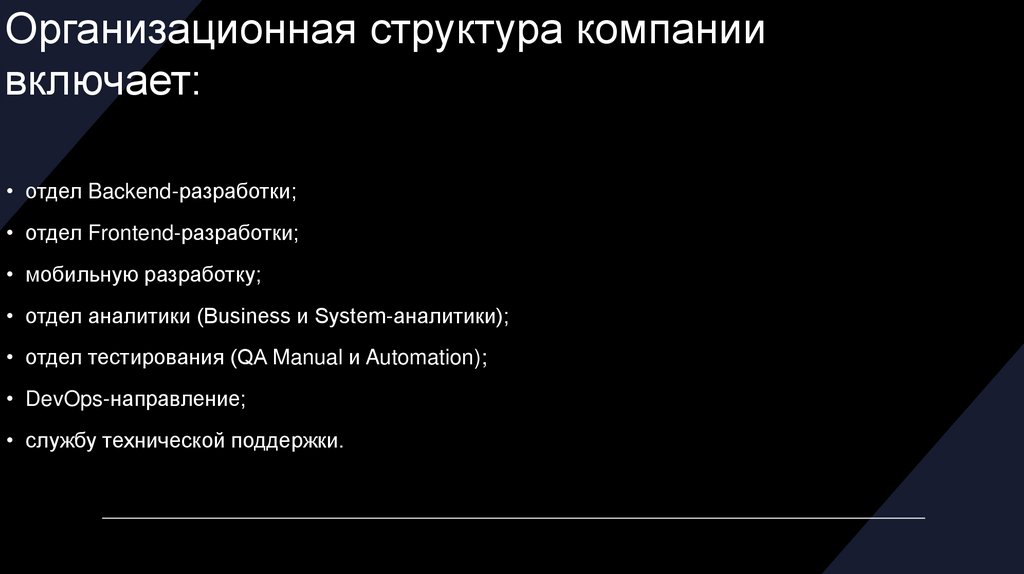 Организационная структура компании включает:

• отдел Backend-разработки;
• отдел Frontend-разработки;
• мобильную разработку;
• отдел аналитики (Business и System-аналитики);
• отдел тестирования (QA Manual и Automation);
• DevOps-направление;
• службу технической поддержки.